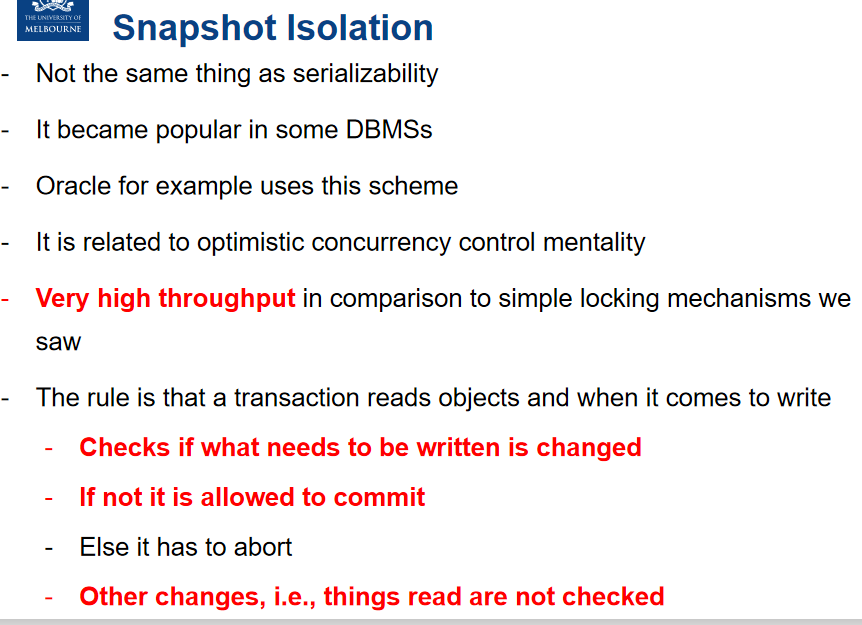 THE UNIVERSITY OF MELBOURNE

Snapshot Isolation

- Not the same thing as serializability
- It became popular in some DBMSs
- Oracle for example uses this scheme
- It is related to optimistic concurrency control mentality
- Very high throughput in comparison to simple locking mechanisms we saw
- The rule is that a transaction reads objects and when it comes to write
  - Checks if what needs to be written is changed
  - If not it is allowed to commit
  - Else it has to abort
  - Other changes, i.e., things read are not checked